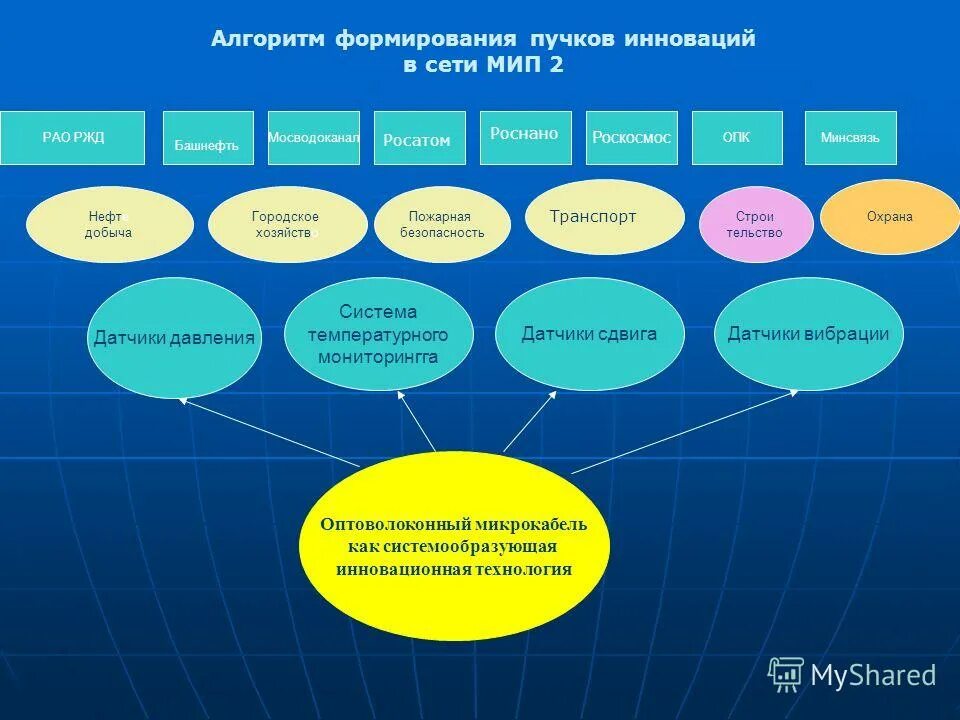 Алгоритм формирования пучков инноваций в сети МИП 2

РАО РЖД

Башнефть

Мосводоканал

Росатом

Роснано

Роскосмос

ОПК

Минсвязь

Нефт добыча

Городское хозяйство

Пожарная безопасность

Транспорт

Строи тельство

Охрана

Датчики давления

Система температурного мониторингга

Датчики сдвига

Датчики вибрации

Оптоволоконный микрокабель как системообразующая инновационная технология

MyShared